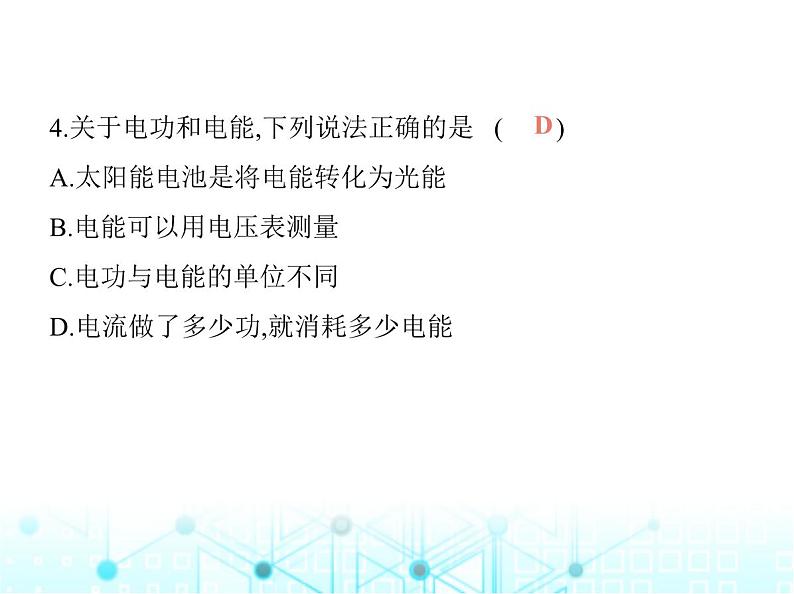 4.关于电功和电能,下列说法正确的是 ( D )

A.太阳能电池是将电能转化为光能

B.电能可以用电压表测量

C.电功与电能的单位不同

D.电流做了多少功,就消耗多少电能